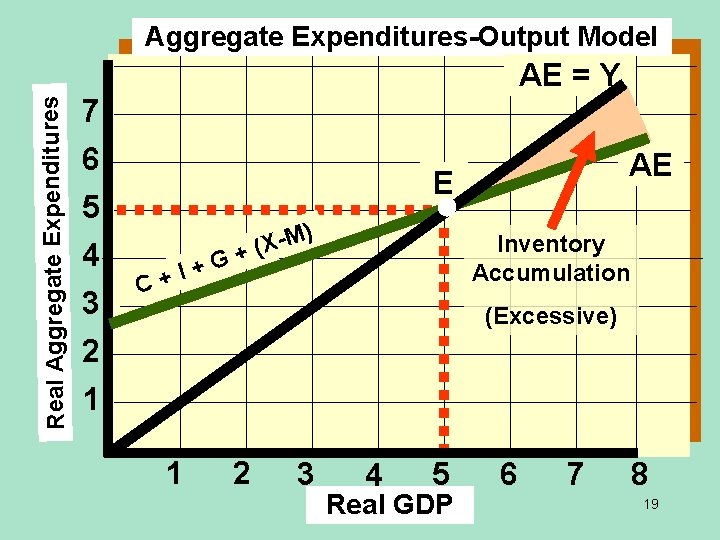 Aggregate Expenditures-Output Model

Real Aggregate Expenditures

7
6
5
4
3
2
1

AE = Y

AE

E

C + I + G + (X-M)

Inventory Accumulation (Excessive)

1 2 3 4 5 6 7 8

Real GDP

19